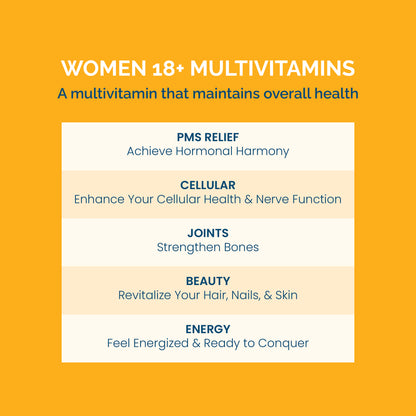 WOMEN 18+ MULTIVITAMINS
A multivitamin that maintains overall health

PMS RELIEF
Achieve Hormonal Harmony

CELLULAR
Enhance Your Cellular Health & Nerve Function

JOINTS
Strengthen Bones

BEAUTY
Revitalize Your Hair, Nails, & Skin

ENERGY
Feel Energized & Ready to Conquer